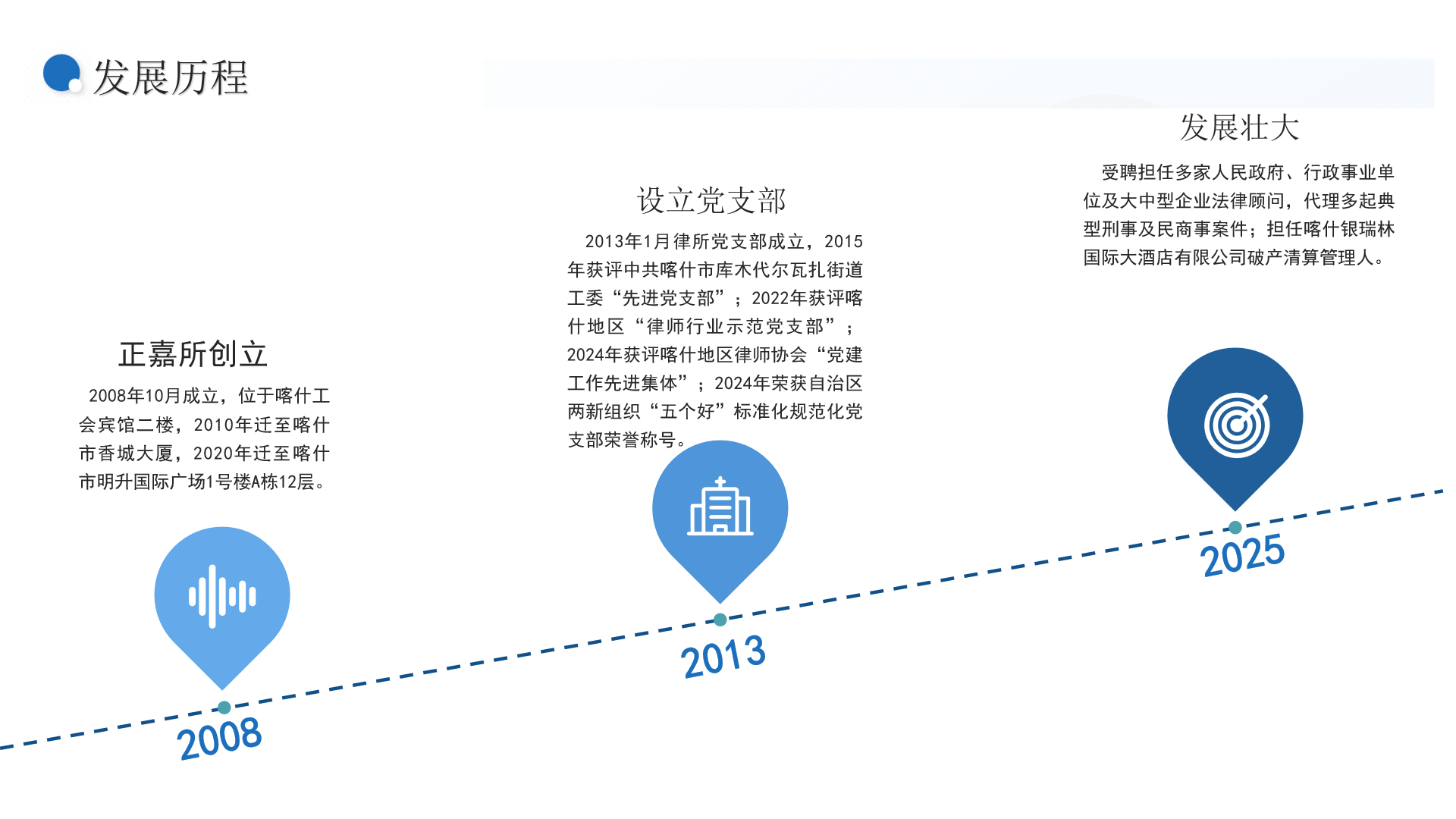 发展历程

正嘉所创立

2008年10月成立，位于喀什工会宾馆二楼，2010年迁至喀什市香城大厦，2020年迁至喀什市明升国际广场1号楼A栋12层。

2008

设立党支部

2013年1月律所党支部成立，2015年获评中共喀什市库木代尔瓦扎街道工委“先进党支部”；2022年获评喀什地区“律师行业示范党支部”；2024年获评喀什地区律师协会“党建工作先进集体”；2024年荣获自治区两新组织“五个好”标准化规范化党支部荣誉称号。

2013

发展壮大

受聘担任多家人民政府、行政事业单位及大中型企业法律顾问，代理多起典型刑事及民商事案件；担任喀什银瑞林国际大酒店有限公司破产清算管理人。

2025